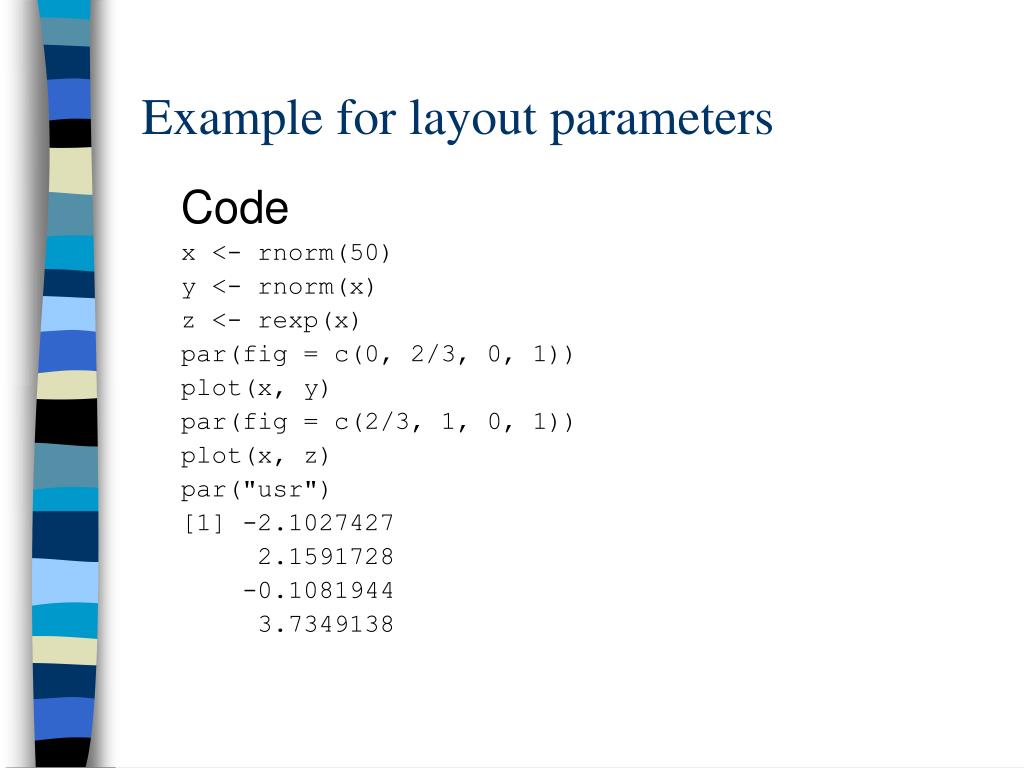 Example for layout parameters

Code

x <- rnorm(50)
y <- rnorm(x)
z <- rexp(x)
par(fig = c(0, 2/3, 0, 1))
plot(x, y)
par(fig = c(2/3, 1, 0, 1))
plot(x, z)
par("usr")
[1] -2.1027427
     2.1591728
    -0.1081944
     3.7349138